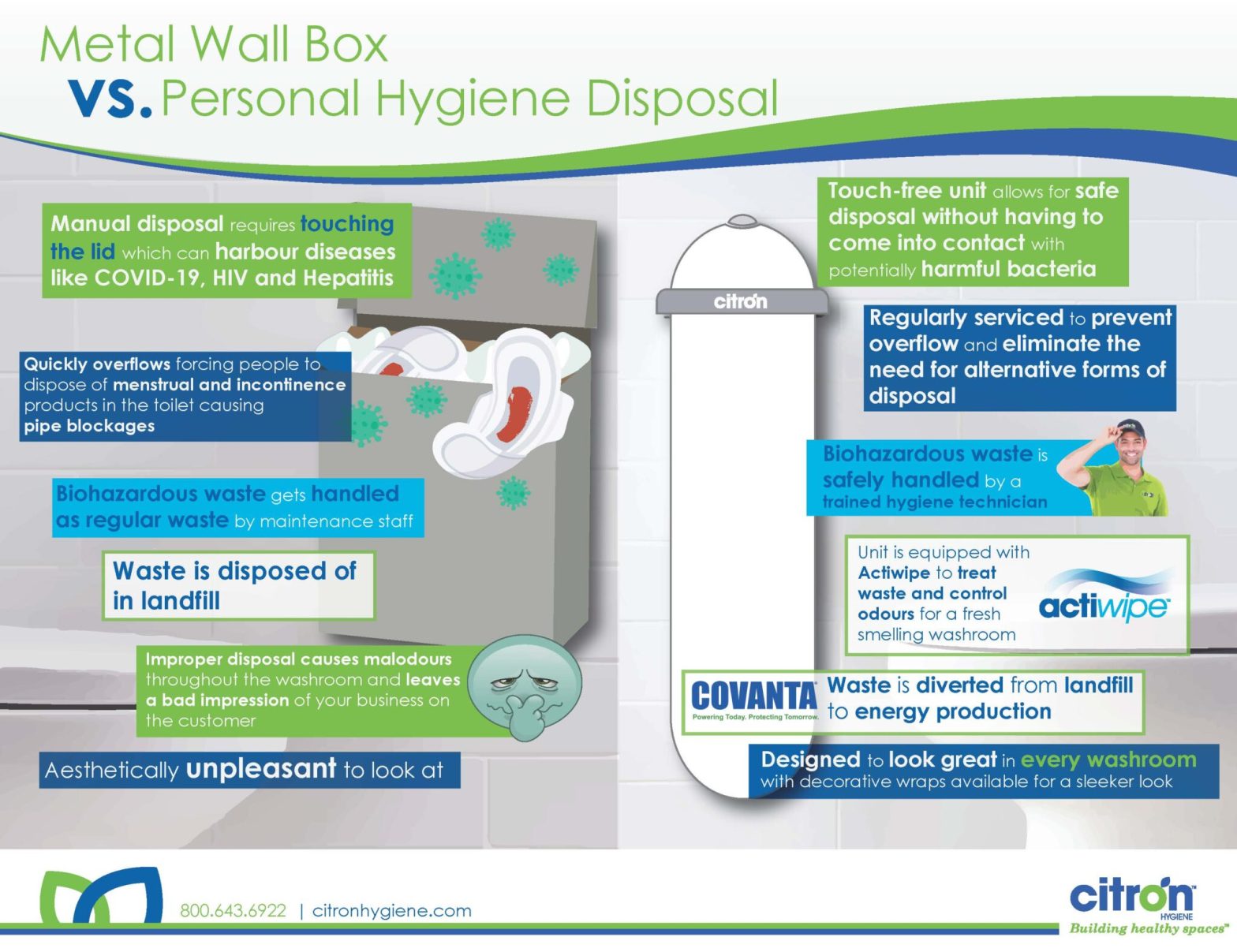 Metal Wall Box
VS. Personal Hygiene Disposal

Manual disposal requires touching the lid which can harbour diseases like COVID-19, HIV and Hepatitis

Quickly overflows forcing people to dispose of menstrual and incontinence products in the toilet causing pipe blockages

Biohazardous waste gets handled as regular waste by maintenance staff

Waste is disposed of in landfill

Improper disposal causes malodours throughout the washroom and leaves a bad impression of your business on the customer

Aesthetically unpleasant to look at

citron

Touch-free unit allows for safe disposal without having to come into contact with potentially harmful bacteria

Regularly serviced to prevent overflow and eliminate the need for alternative forms of disposal

Biohazardous waste is safely handled by a trained hygiene technician

Unit is equipped with Actiwipe to treat waste and control odours for a fresh smelling washroom

actiwipe

COVANTA
Powering Today. Protecting Tomorrow.

Waste is diverted from landfill to energy production

Designed to look great in every washroom with decorative wraps available for a sleeker look

800.643.6922 | citronhygiene.com

citron HYGIENE
Building healthy spaces™